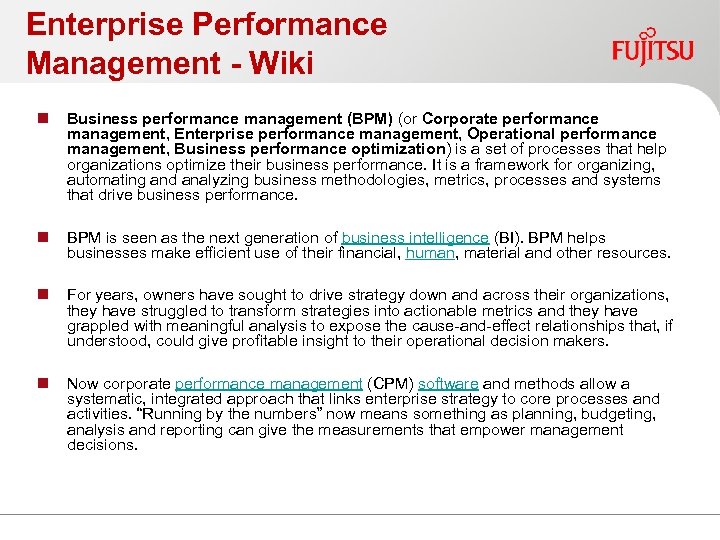 Enterprise Performance Management - Wiki

FUJITSU

Business performance management (BPM) (or Corporate performance management, Enterprise performance management, Operational performance management, Business performance optimization) is a set of processes that help organizations optimize their business performance. It is a framework for organizing, automating and analyzing business methodologies, metrics, processes and systems that drive business performance.

BPM is seen as the next generation of business intelligence (BI). BPM helps businesses make efficient use of their financial, human, material and other resources.

For years, owners have sought to drive strategy down and across their organizations, they have struggled to transform strategies into actionable metrics and they have grappled with meaningful analysis to expose the cause-and-effect relationships that, if understood, could give profitable insight to their operational decision makers.

Now corporate performance management (CPM) software and methods allow a systematic, integrated approach that links enterprise strategy to core processes and activities. "Running by the numbers" now means something as planning, budgeting, analysis and reporting can give the measurements that empower management decisions.